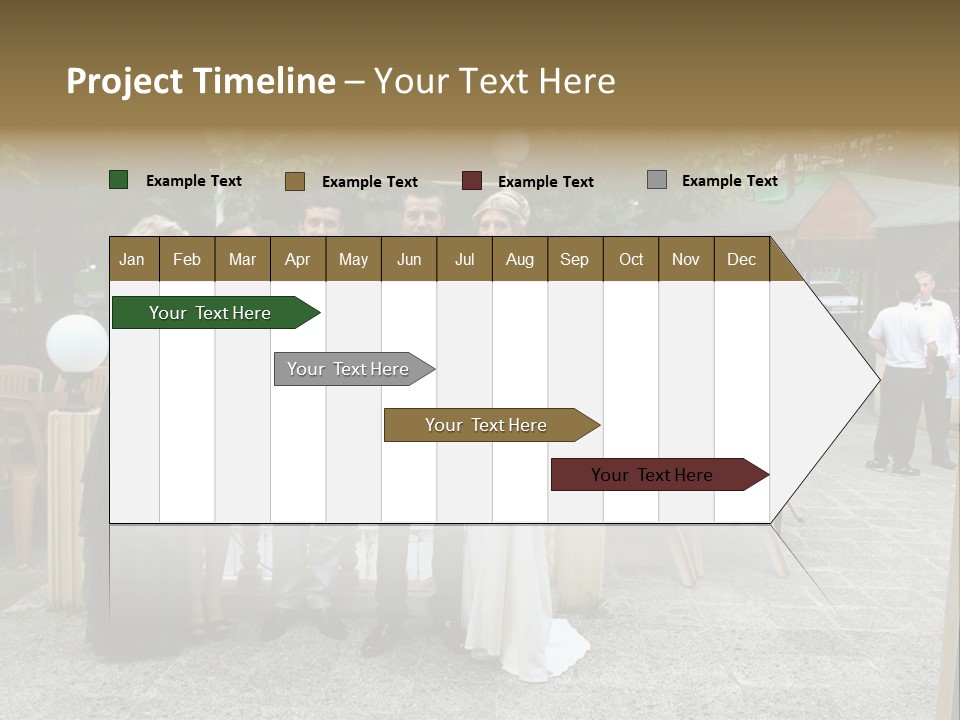 Project Timeline – Your Text Here

Example Text
Example Text
Example Text
Example Text

| Jan | Feb | Mar | Apr | May | Jun | Jul | Aug | Sep | Oct | Nov | Dec |
|---|---|---|---|---|---|---|---|---|---|---|---|

Your Text Here
Your Text Here
Your Text Here
Your Text Here